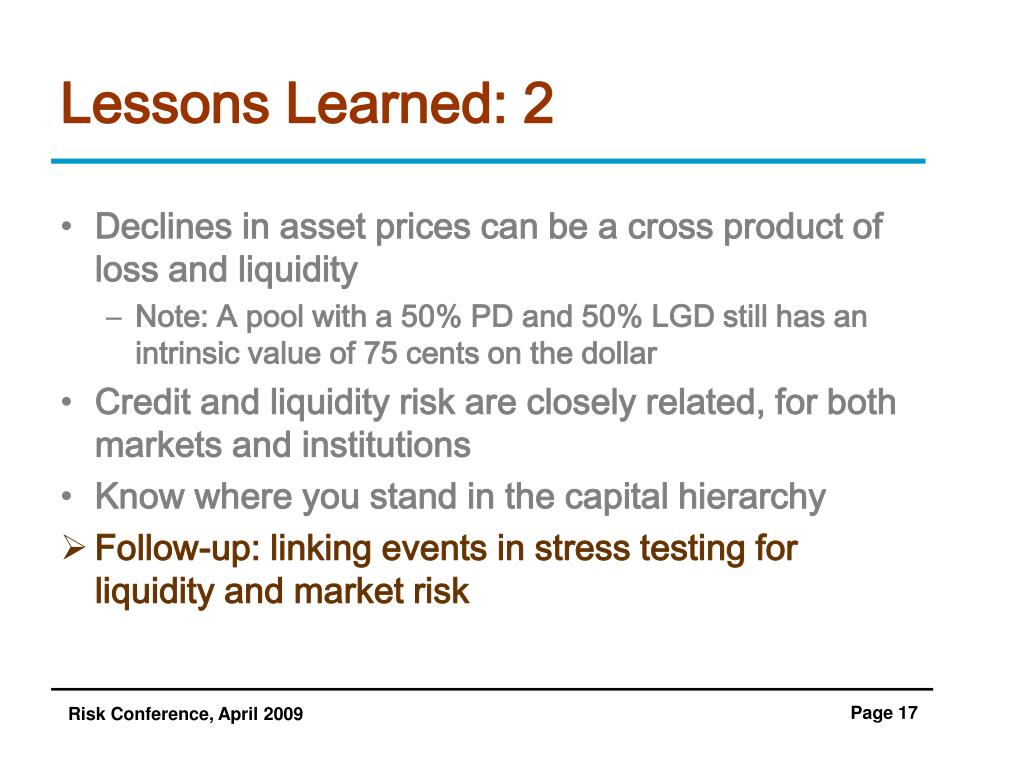 Lessons Learned: 2

• Declines in asset prices can be a cross product of loss and liquidity

– Note: A pool with a 50% PD and 50% LGD still has an intrinsic value of 75 cents on the dollar

• Credit and liquidity risk are closely related, for both markets and institutions

• Know where you stand in the capital hierarchy

➢ Follow-up: linking events in stress testing for liquidity and market risk

Risk Conference, April 2009

Page 17